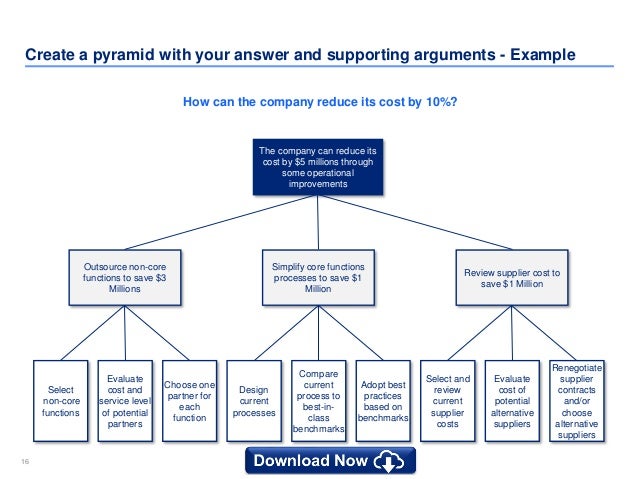 Create a pyramid with your answer and supporting arguments - Example

How can the company reduce its cost by 10%?

The company can reduce its cost by $5 millions through some operational improvements

Outsource non-core functions to save $3 Millions

Simplify core functions processes to save $1 Million

Review supplier cost to save $1 Million

Select non-core functions

Evaluate cost and service level of potential partners

Choose one partner for each function

Design current processes

Compare current process to best-in-class benchmarks

Adopt best practices based on benchmarks

Select and review current supplier costs

Evaluate cost of potential alternative suppliers

Renegotiate supplier contracts and/or choose alternative suppliers

16

Download Now